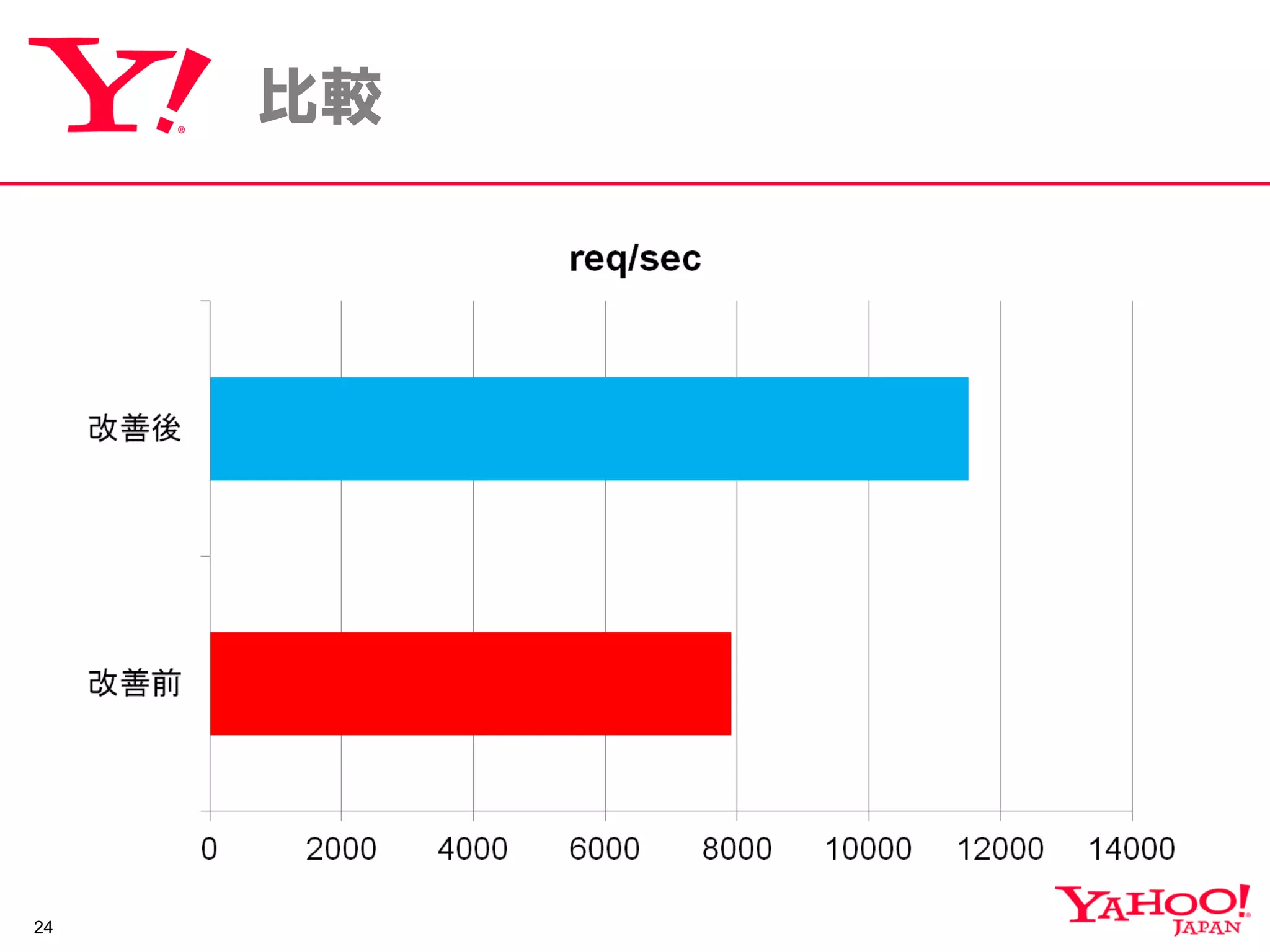 Y!

比較

req/sec

改善後

改善前

0 2000 4000 6000 8000 10000 12000 14000

24

YAHOO! JAPAN